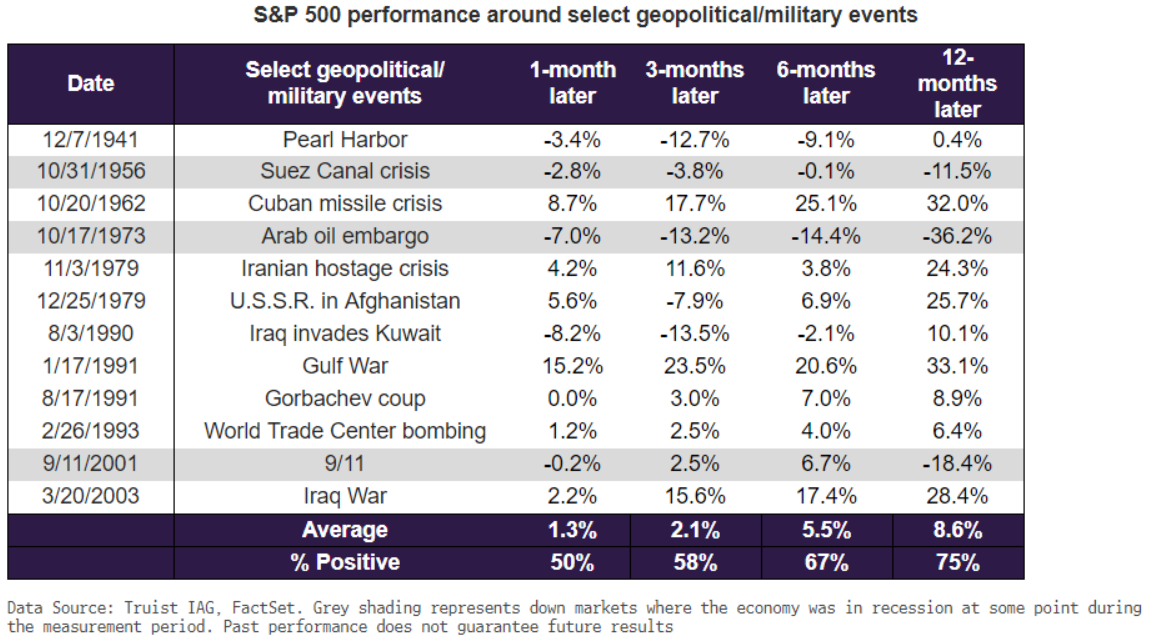 S&P 500 performance around select geopolitical/military events

| Date | Select geopolitical/ military events | 1-month later | 3-months later | 6-months later | 12-months later |
|---|---|---|---|---|---|
| 12/7/1941 | Pearl Harbor | -3.4% | -12.7% | -9.1% | 0.4% |
| 10/31/1956 | Suez Canal crisis | -2.8% | -3.8% | -0.1% | -11.5% |
| 10/20/1962 | Cuban missile crisis | 8.7% | 17.7% | 25.1% | 32.0% |
| 10/17/1973 | Arab oil embargo | -7.0% | -13.2% | -14.4% | -36.2% |
| 11/3/1979 | Iranian hostage crisis | 4.2% | 11.6% | 3.8% | 24.3% |
| 12/25/1979 | U.S.S.R. in Afghanistan | 5.6% | -7.9% | 6.9% | 25.7% |
| 8/3/1990 | Iraq invades Kuwait | -8.2% | -13.5% | -2.1% | 10.1% |
| 1/17/1991 | Gulf War | 15.2% | 23.5% | 20.6% | 33.1% |
| 8/17/1991 | Gorbachev coup | 0.0% | 3.0% | 7.0% | 8.9% |
| 2/26/1993 | World Trade Center bombing | 1.2% | 2.5% | 4.0% | 6.4% |
| 9/11/2001 | 9/11 | -0.2% | 2.5% | 6.7% | -18.4% |
| 3/20/2003 | Iraq War | 2.2% | 15.6% | 17.4% | 28.4% |
| | Average | 1.3% | 2.1% | 5.5% | 8.6% |
| | % Positive | 50% | 58% | 67% | 75% |

Data Source: Truist IAG, FactSet. Grey shading represents down markets where the economy was in recession at some point during the measurement period. Past performance does not guarantee future results